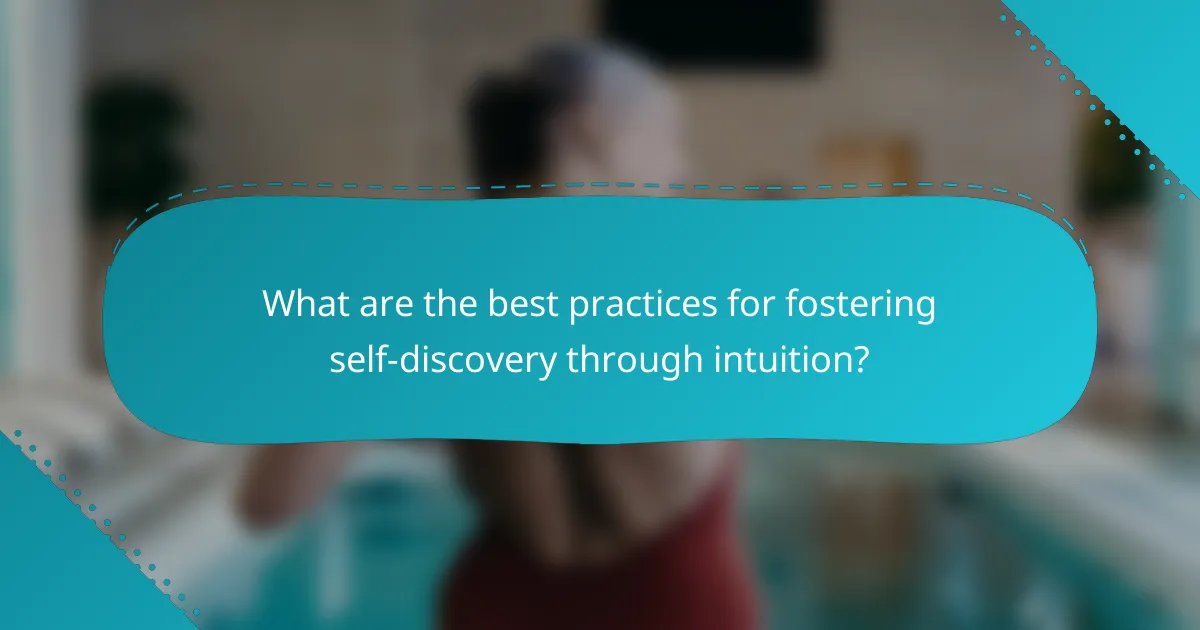 What are the best practices for fostering self-discovery through intuition?